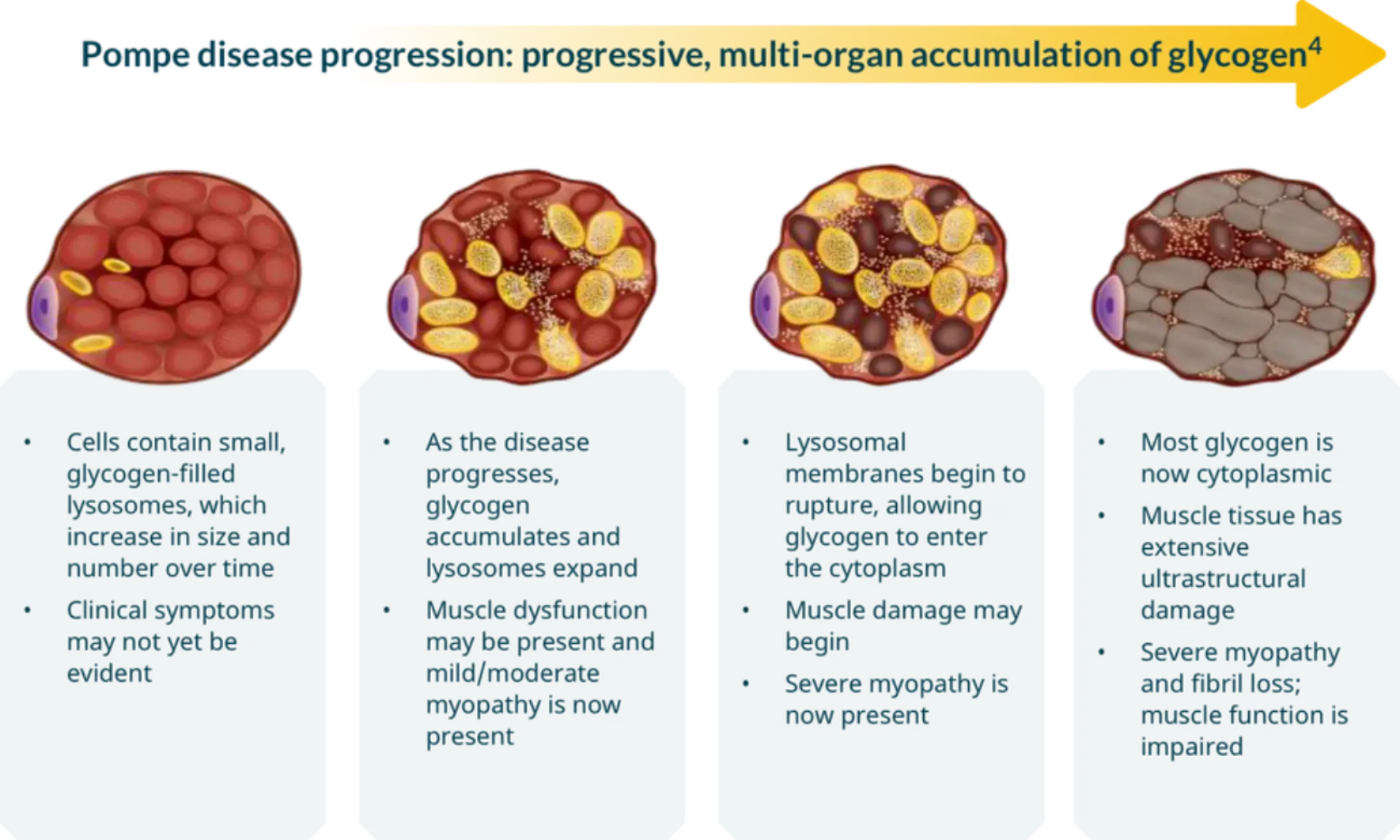 Pompe disease progression: progressive, multi-organ accumulation of glycogen$^4$

• Cells contain small, glycogen-filled lysosomes, which increase in size and number over time
• Clinical symptoms may not yet be evident

• As the disease progresses, glycogen accumulates and lysosomes expand
• Muscle dysfunction may be present and mild/moderate myopathy is now present

• Lysosomal membranes begin to rupture, allowing glycogen to enter the cytoplasm
• Muscle damage may begin
• Severe myopathy is now present

• Most glycogen is now cytoplasmic
• Muscle tissue has extensive ultrastructural damage
• Severe myopathy and fibril loss; muscle function is impaired